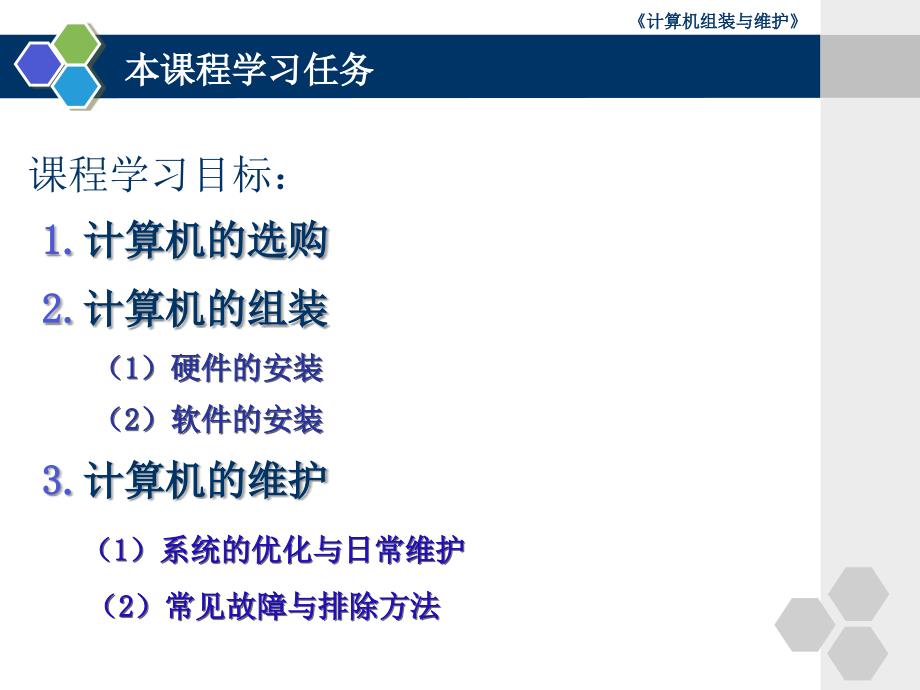 《计算机组装与维护》

本课程学习任务

课程学习目标：

1. 计算机的选购

2. 计算机的组装

（1）硬件的安装

（2）软件的安装

3. 计算机的维护

（1）系统的优化与日常维护

（2）常见故障与排除方法